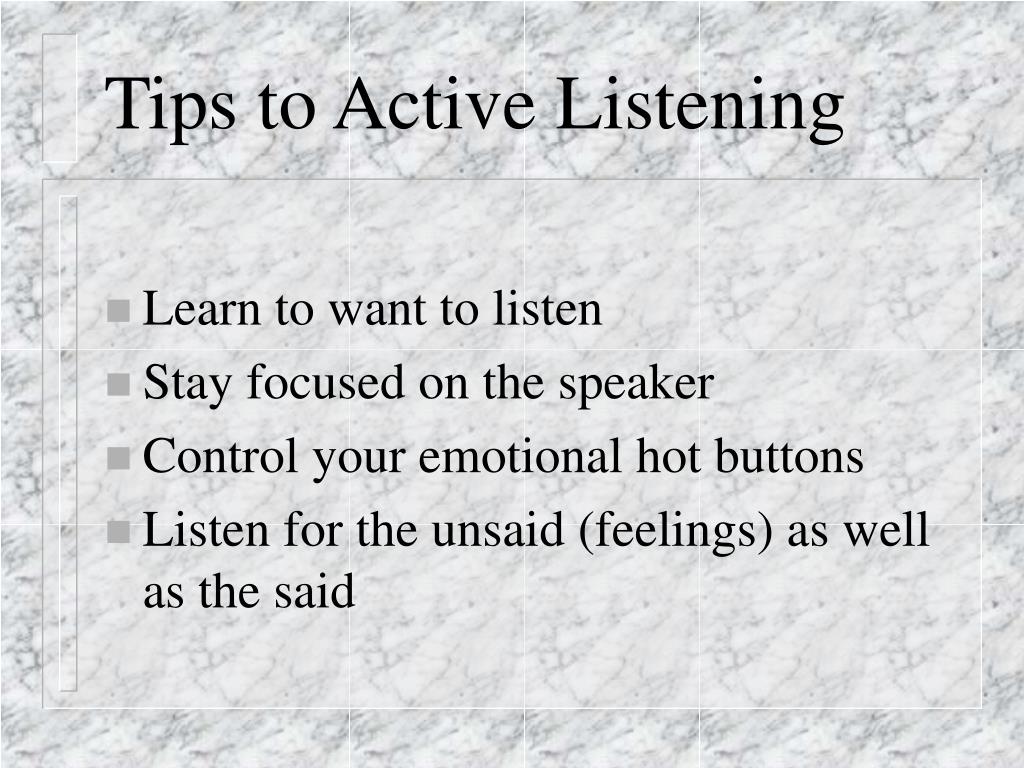 Tips to Active Listening

- Learn to want to listen
- Stay focused on the speaker
- Control your emotional hot buttons
- Listen for the unsaid (feelings) as well as the said